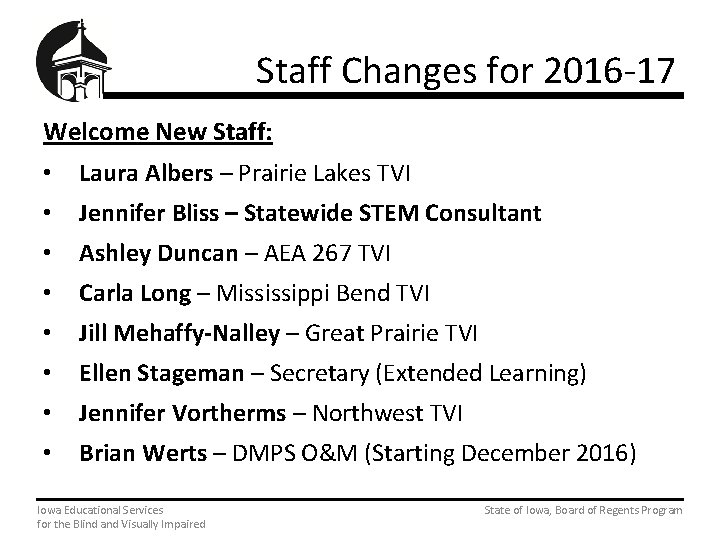 Staff Changes for 2016-17

Welcome New Staff:

• Laura Albers – Prairie Lakes TVI
• Jennifer Bliss – Statewide STEM Consultant
• Ashley Duncan – AEA 267 TVI
• Carla Long – Mississippi Bend TVI
• Jill Mehaffy-Nalley – Great Prairie TVI
• Ellen Stageman – Secretary (Extended Learning)
• Jennifer Vortherms – Northwest TVI
• Brian Werts – DMPS O&M (Starting December 2016)

Iowa Educational Services
for the Blind and Visually Impaired

State of Iowa, Board of Regents Program